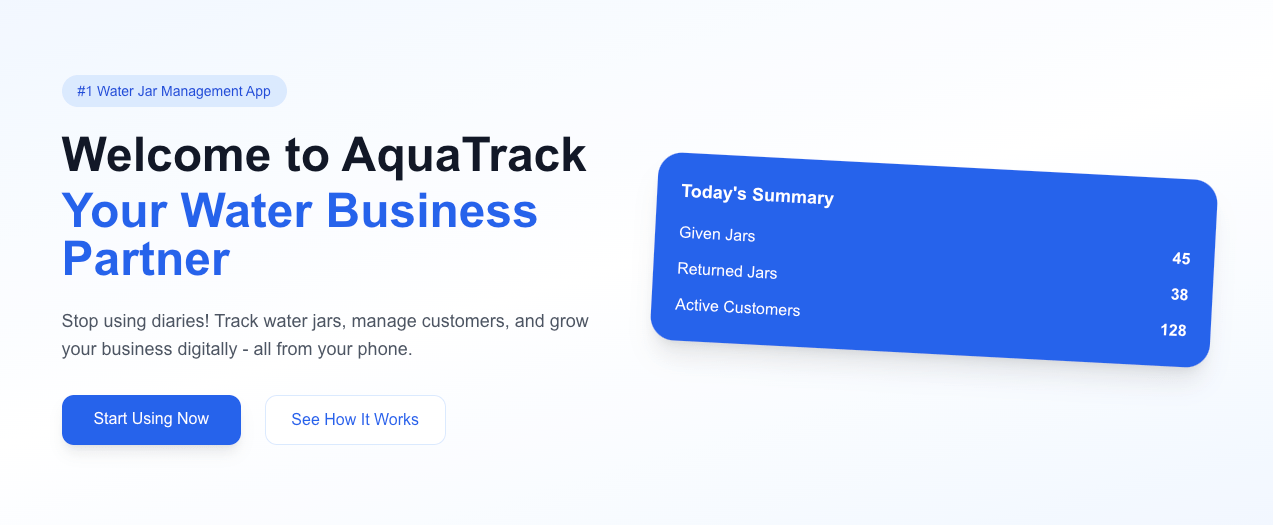 #1 Water Jar Management App

Welcome to AquaTrack
Your Water Business Partner

Stop using diaries! Track water jars, manage customers, and grow your business digitally - all from your phone.

Start Using Now

See How It Works

Today's Summary

Given Jars
45
Returned Jars
38
Active Customers
128